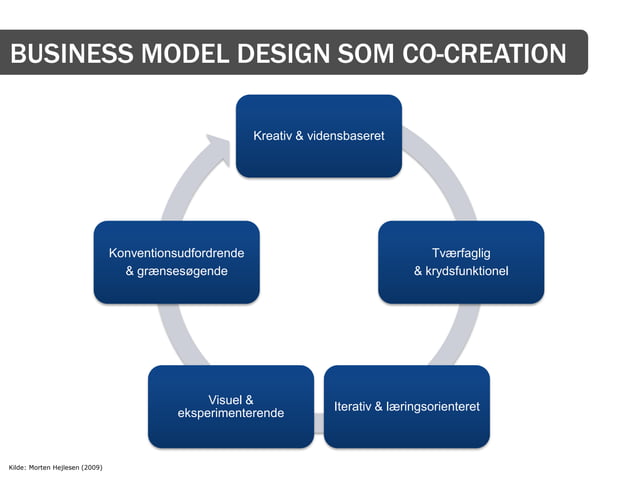 BUSINESS MODEL DESIGN SOM CO-CREATION

Kreativ & vidensbaseret

Tværfaglig & krydsfunktionel

Iterativ & læringsorienteret

Visuel & eksperimenterende

Konventionsudfordrende & grænsesøgende

Kilde: Morten Hejlesen (2009)